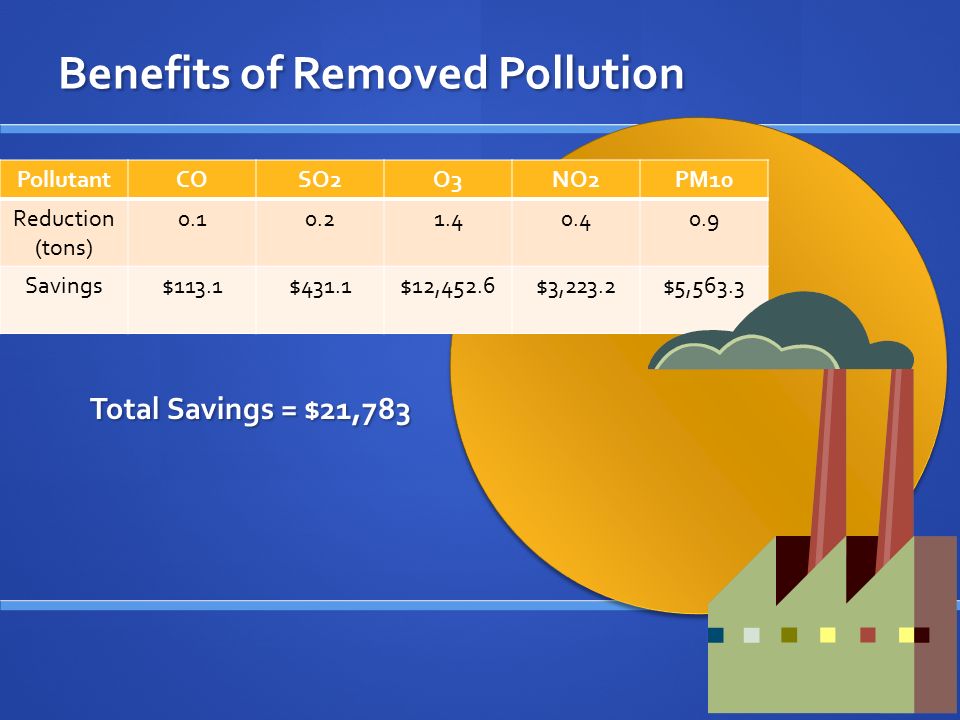 Benefits of Removed Pollution

| Pollutant | CO | SO2 | O3 | NO2 | PM10 |
|---|---|---|---|---|---|
| Reduction (tons) | 0.1 | 0.2 | 1.4 | 0.4 | 0.9 |
| Savings | \$113.1 | \$431.1 | \$12,452.6 | \$3,223.2 | \$5,563.3 |

Total Savings = \$21,783